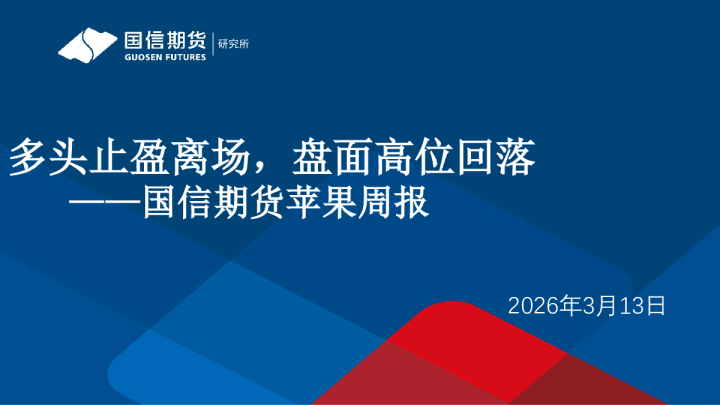 国信期货
GUOSEN FUTURES
研究所

多头止盈离场，盘面高位回落
——国信期货苹果周报

2026年3月13日